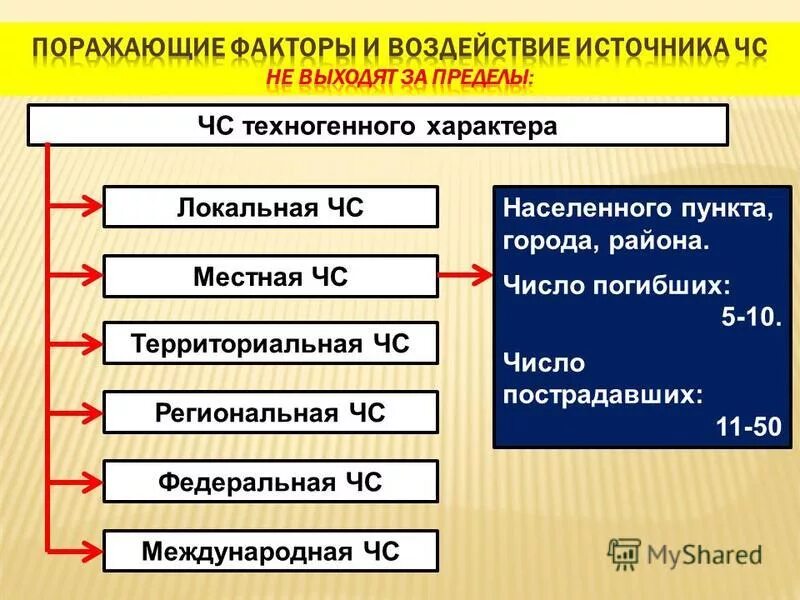 ПОРАЖАЮЩИЕ ФАКТОРЫ И ВОЗДЕЙСТВИЕ ИСТОЧНИКА ЧС
НЕ ВЫХОДЯТ ЗА ПРЕДЕЛЫ:

ЧС техногенного характера

Локальная ЧС

Местная ЧС

Территориальная ЧС

Региональная ЧС

Федеральная ЧС

Международная ЧС

Населенного пункта, города, района.

Число погибших: 5-10.

Число пострадавших: 11-50

MyShared